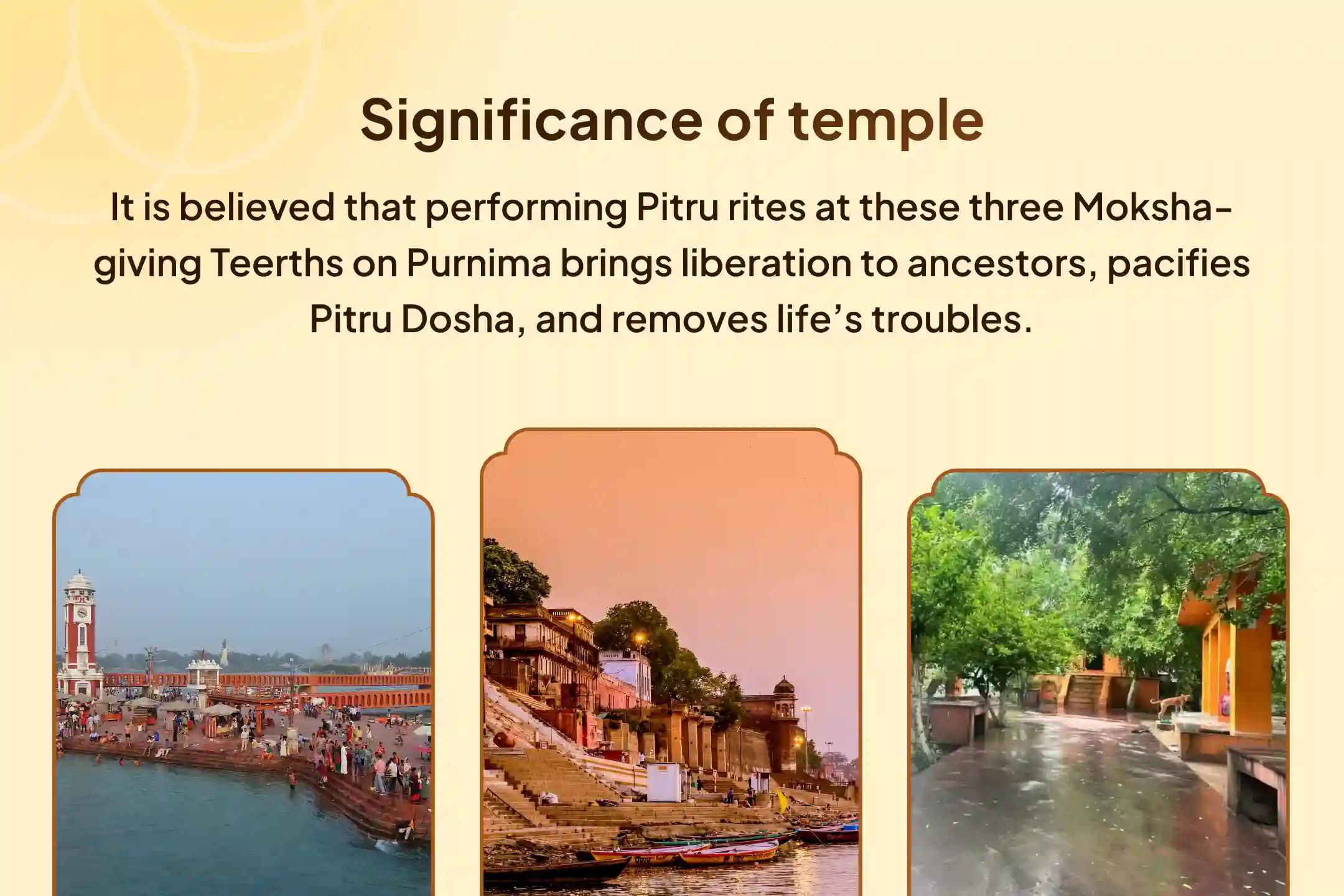 Significance of temple

It is believed that performing Pitru rites at these three Moksha-giving Teerths on Purnima brings liberation to ancestors, pacifies Pitru Dosha, and removes life's troubles.